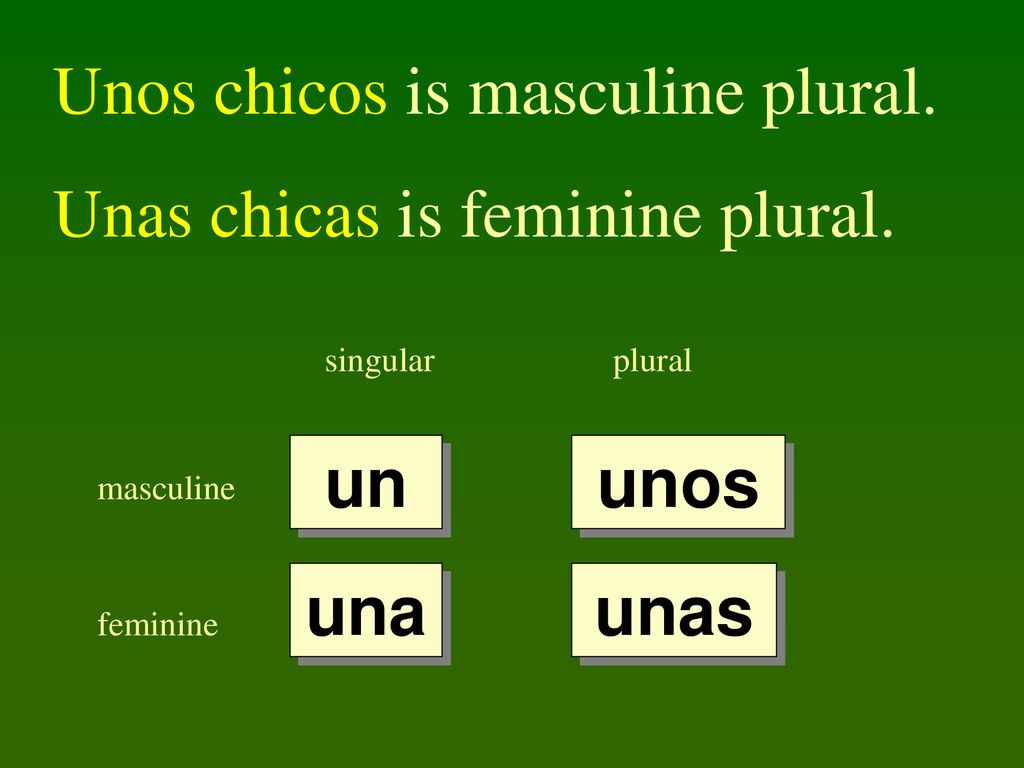 Unos chicos is masculine plural.

Unas chicas is feminine plural.

| | singular | plural |
|---|---|---|
| masculine | un | unos |
| feminine | una | unas |